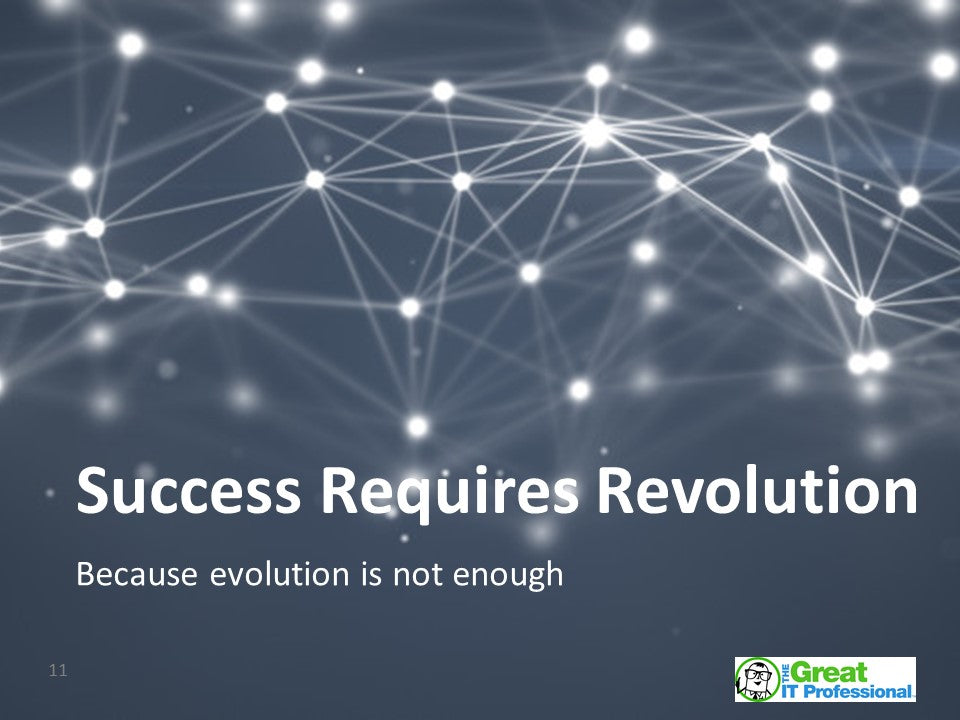 Success Requires Revolution

Because evolution is not enough

11

THE Great IT Professional